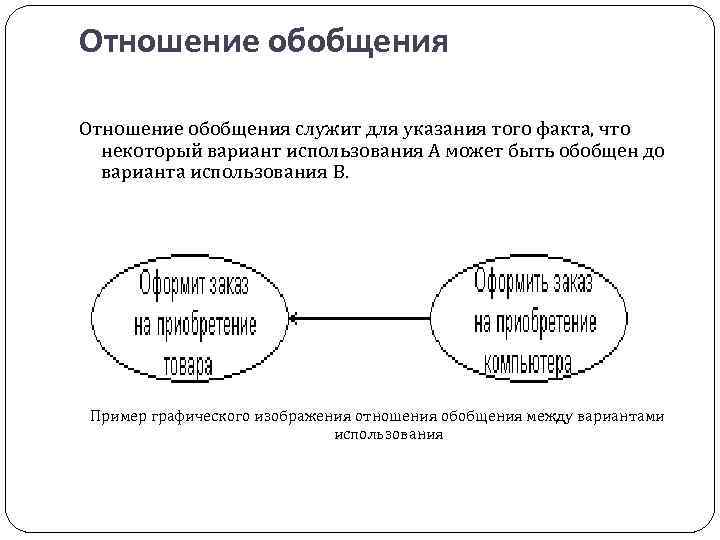 Отношение обобщения

Отношение обобщения служит для указания того факта, что некоторый вариант использования А может быть обобщен до варианта использования В.

Оформит заказ на приобретение товара

Оформить заказ на приобретение компьютера

Пример графического изображения отношения обобщения между вариантами использования